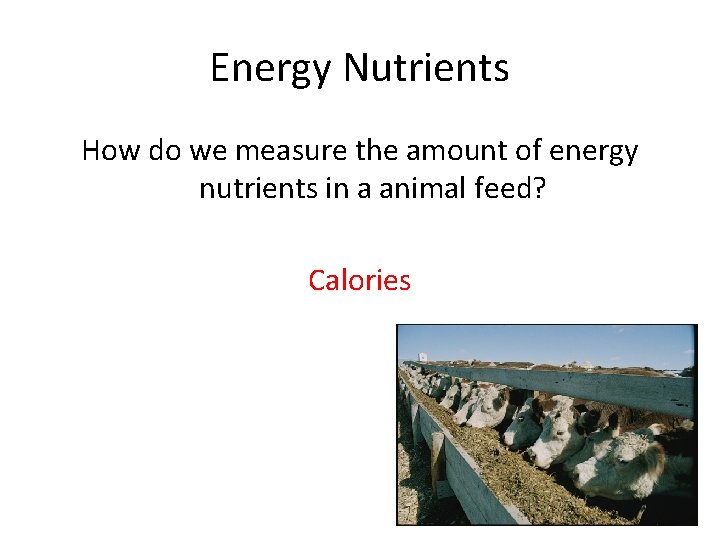 Energy Nutrients

How do we measure the amount of energy nutrients in a animal feed?

Calories